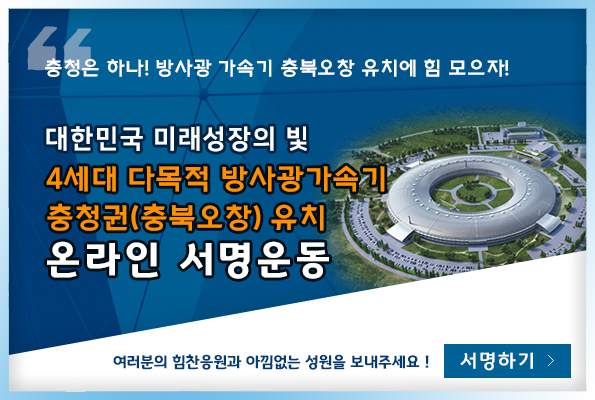 충청은 하나! 방사광 가속기 충북오창 유치에 힘 모으자!

대한민국 미래성장의 빛
4세대 다목적 방사광가속기
충청권(충북오창) 유치
온라인 서명운동

여러분의 힘찬응원과 아낌없는 성원을 보내주세요 !

서명하기 >